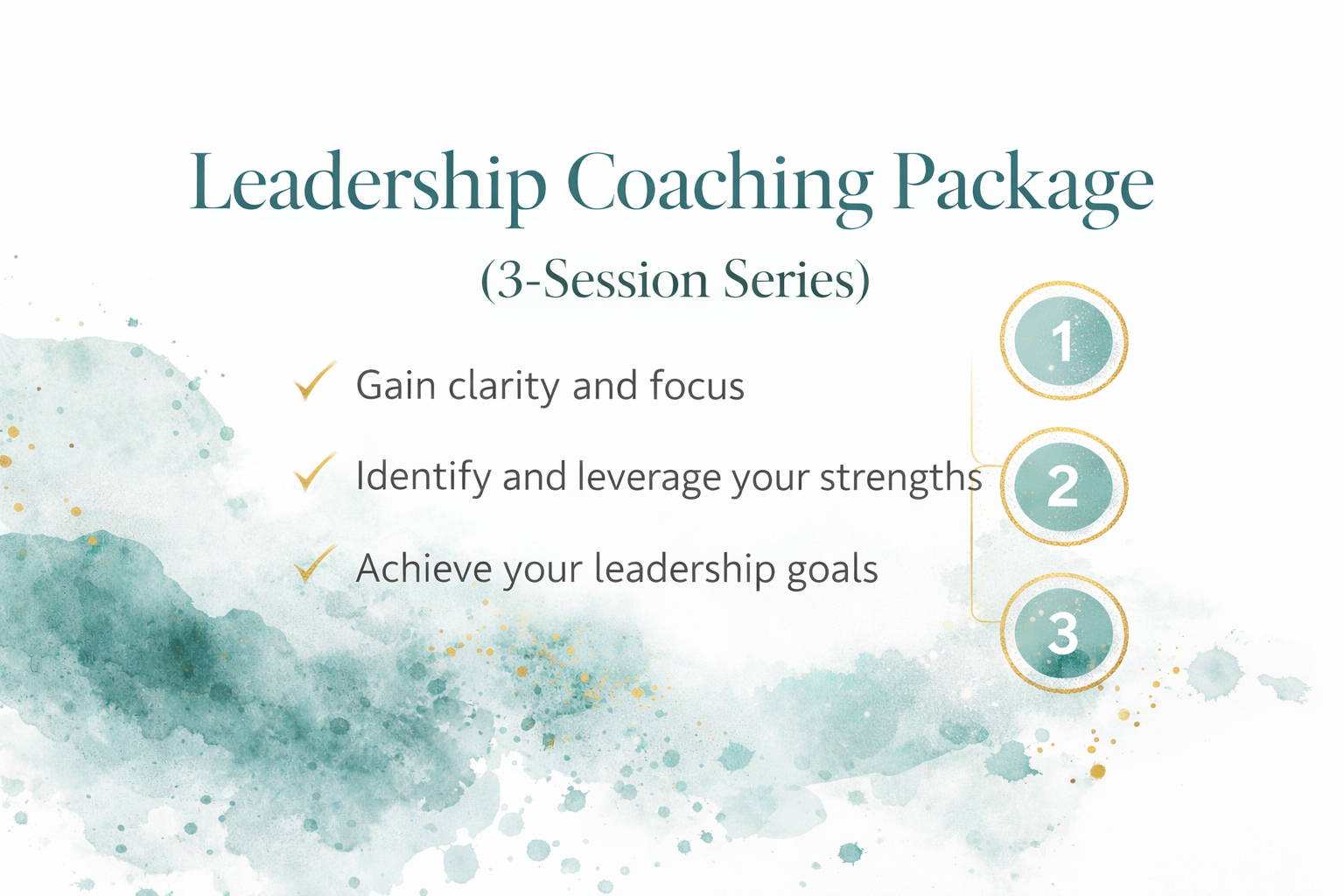 Leadership Coaching Package

(3-Session Series)

✓ Gain clarity and focus

✓ Identify and leverage your strengths

✓ Achieve your leadership goals

1

2

3